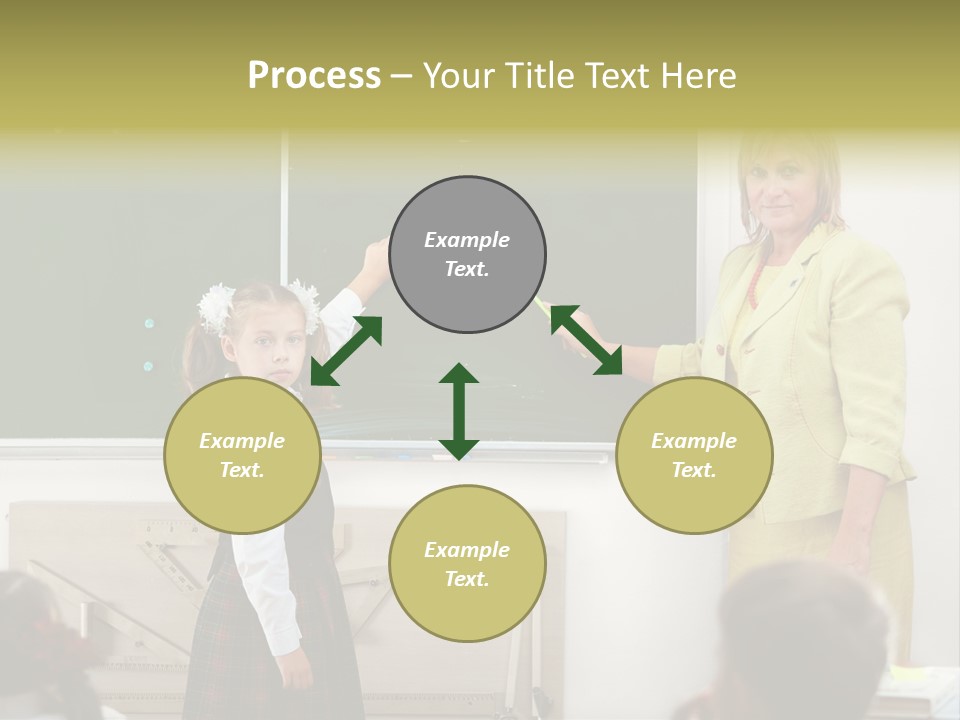 Process – Your Title Text Here

Example Text.

Example Text.

Example Text.

Example Text.